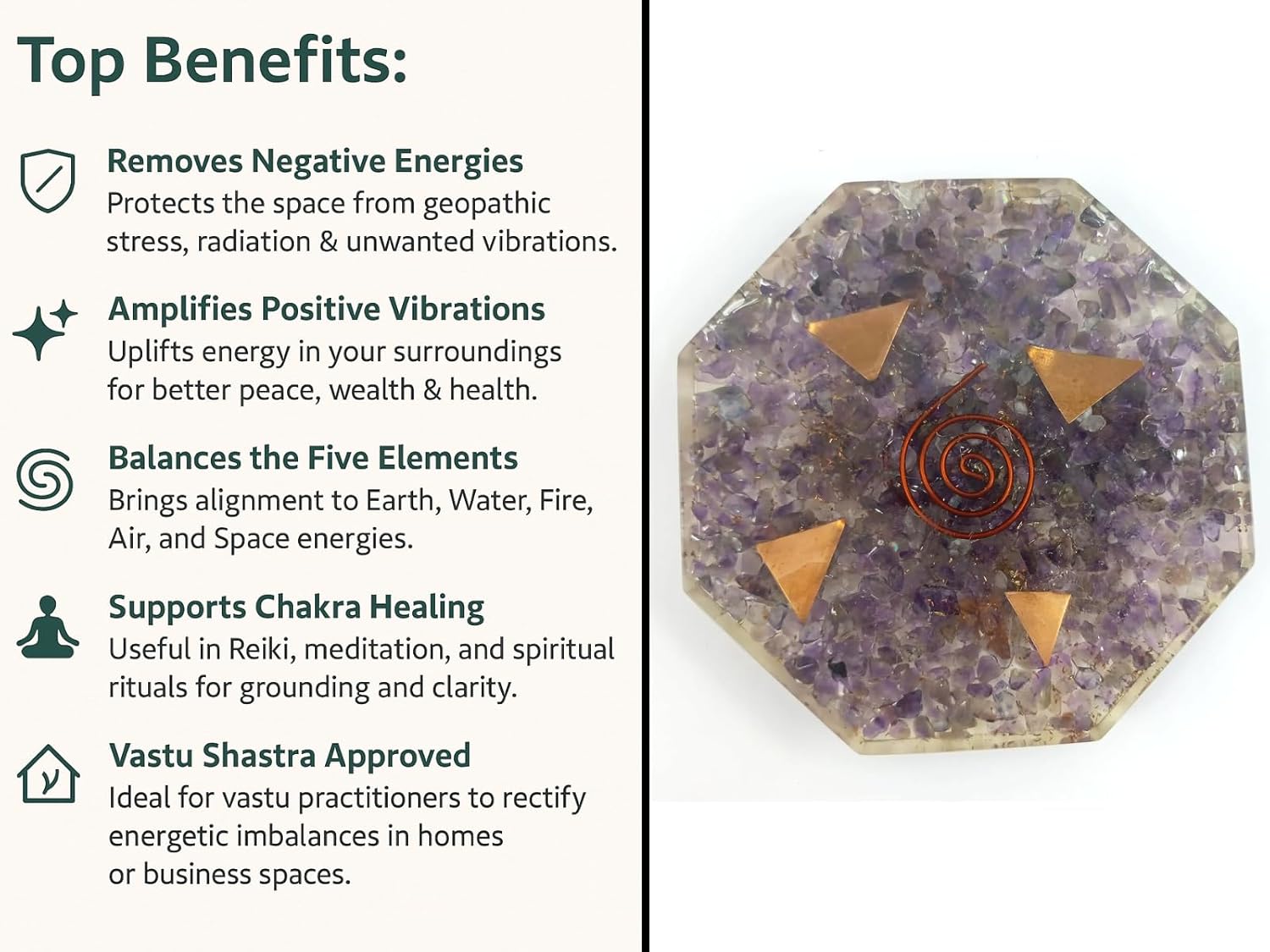 Top Benefits:

Removes Negative Energies
Protects the space from geopathic stress, radiation & unwanted vibrations.

Amplifies Positive Vibrations
Uplifts energy in your surroundings for better peace, wealth & health.

Balances the Five Elements
Brings alignment to Earth, Water, Fire, Air, and Space energies.

Supports Chakra Healing
Useful in Reiki, meditation, and spiritual rituals for grounding and clarity.

Vastu Shastra Approved
Ideal for vastu practitioners to rectify energetic imbalances in homes or business spaces.